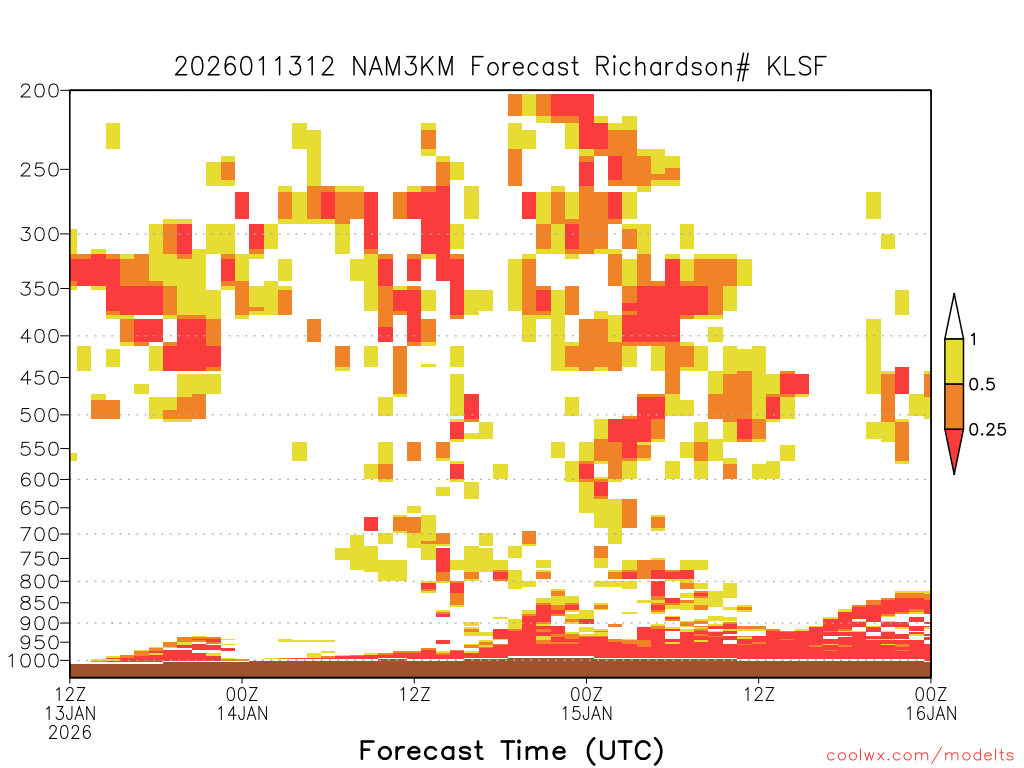 2026011312 NAM3KM Forecast Richardson# KLSF

200
250
300
350
400
450
500
550
600
650
700
750
800
850
900
950
1000

1
0.5
0.25

12Z
13JAN
2026
00Z
14JAN
12Z
00Z
15JAN
12Z
00Z
16JAN

Forecast Time (UTC)

coolwx.com/modelts